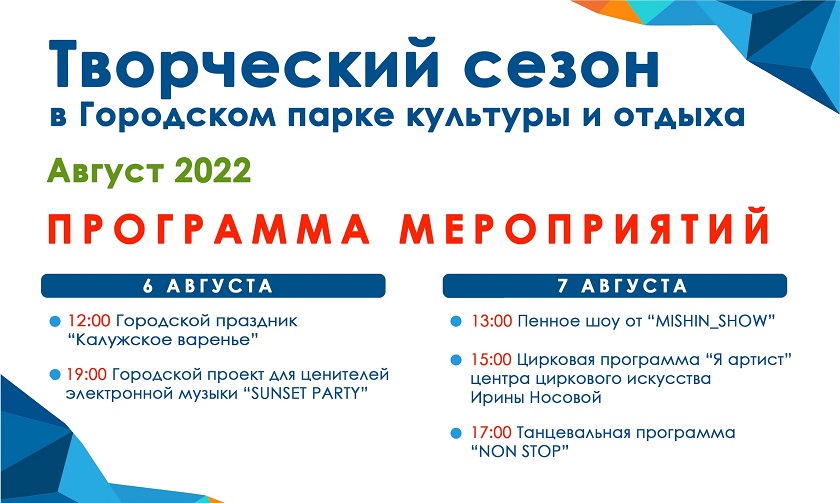 Творческий сезон
в Городском парке культуры и отдыха

Август 2022

ПРОГРАММА МЕРОПРИЯТИЙ

6 АВГУСТА

• 12:00 Городской праздник "Калужское варенье"

• 19:00 Городской проект для ценителей электронной музыки "SUNSET PARTY"

7 АВГУСТА

• 13:00 Пенное шоу от "MISHIN_SHOW"

• 15:00 Цирковая программа "Я артист" центра циркового искусства Ирины Носовой

• 17:00 Танцевальная программа "NON STOP"